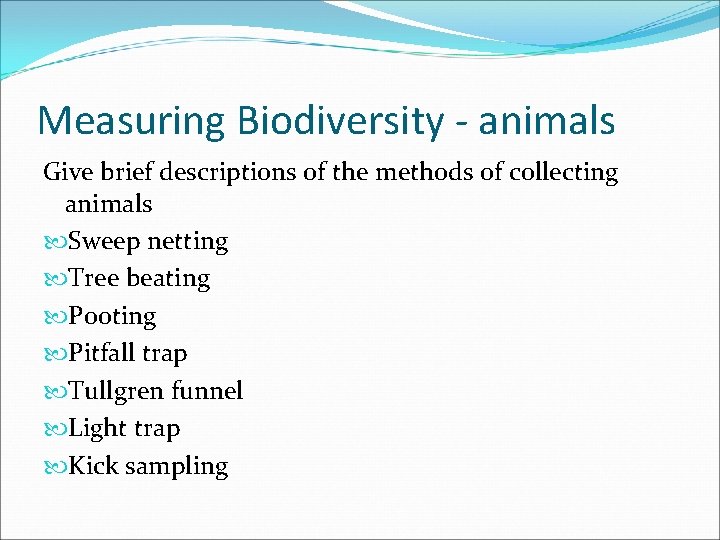 Measuring Biodiversity - animals

Give brief descriptions of the methods of collecting animals

Sweep netting

Tree beating

Pooting

Pitfall trap

Tullgren funnel

Light trap

Kick sampling